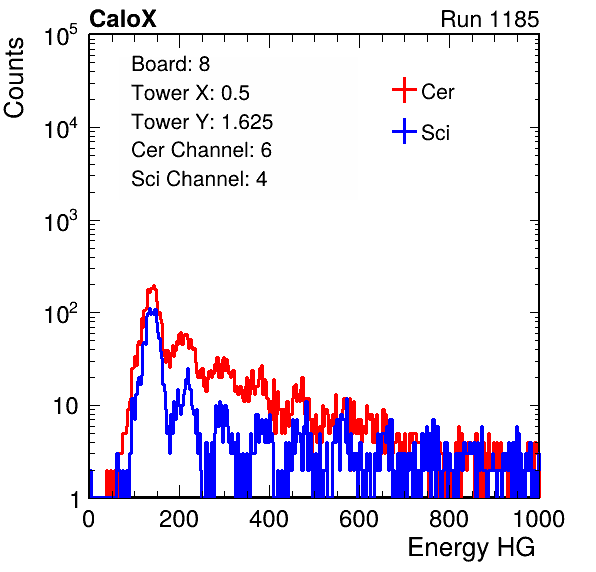 CaloX

Run 1185

Counts

$10^5$

$10^4$

$10^3$

$10^2$

10

1

Board: 8
Tower X: 0.5
Tower Y: 1.625
Cer Channel: 6
Sci Channel: 4

Cer

Sci

0

200

400

600

800

1000

Energy HG